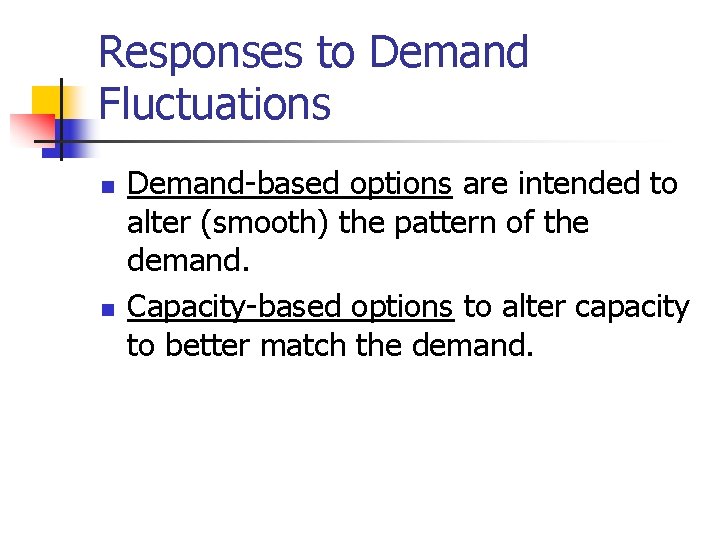 Responses to Demand Fluctuations

- Demand-based options are intended to alter (smooth) the pattern of the demand.
- Capacity-based options to alter capacity to better match the demand.